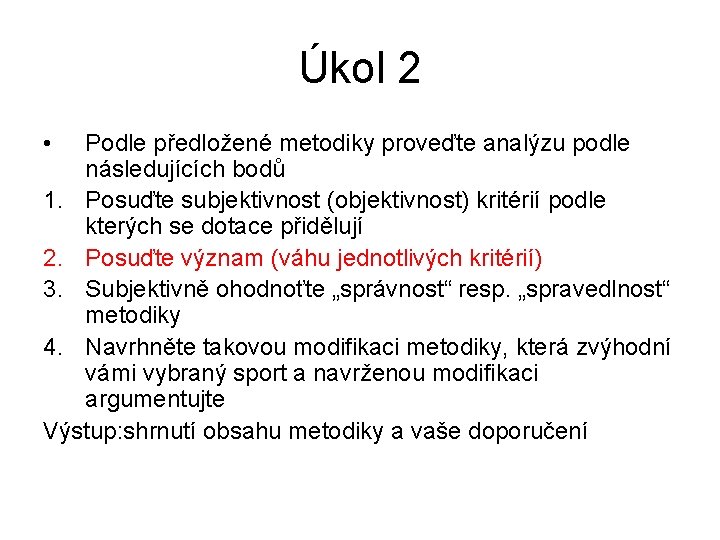 Úkol 2

• Podle předložené metodiky proveďte analýzu podle následujících bodů

1. Posuďte subjektivnost (objektivnost) kritérií podle kterých se dotace přidělují

2. Posuďte význam (váhu jednotlivých kritérií)

3. Subjektivně ohodnoťte „správnost“ resp. „spravedlnost“ metodiky

4. Navrhněte takovou modifikaci metodiky, která zvýhodní vámi vybraný sport a navrženou modifikaci argumentujte

Výstup:shrnutí obsahu metodiky a vaše doporučení